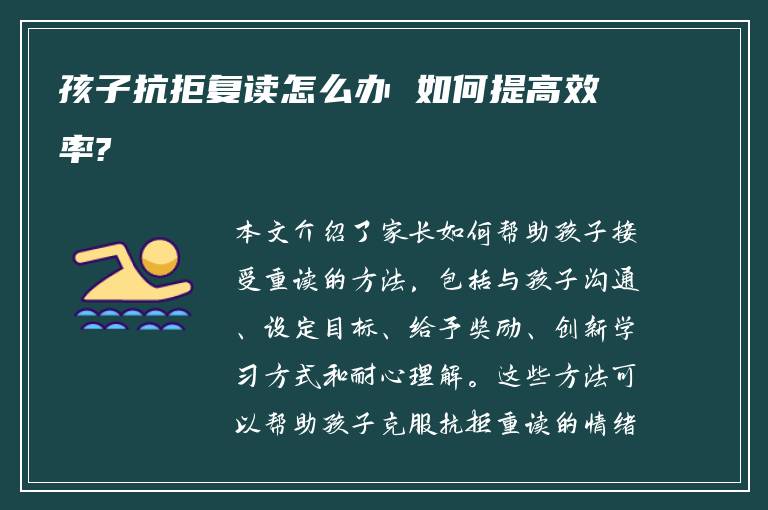 孩子抗拒复读怎么办 如何提高效率?

本文介绍了家长如何帮助孩子接受重读的方法，包括与孩子沟通、设定目标、给予奖励、创新学习方式和耐心理解。这些方法可以帮助孩子克服抗拒重读的情绪